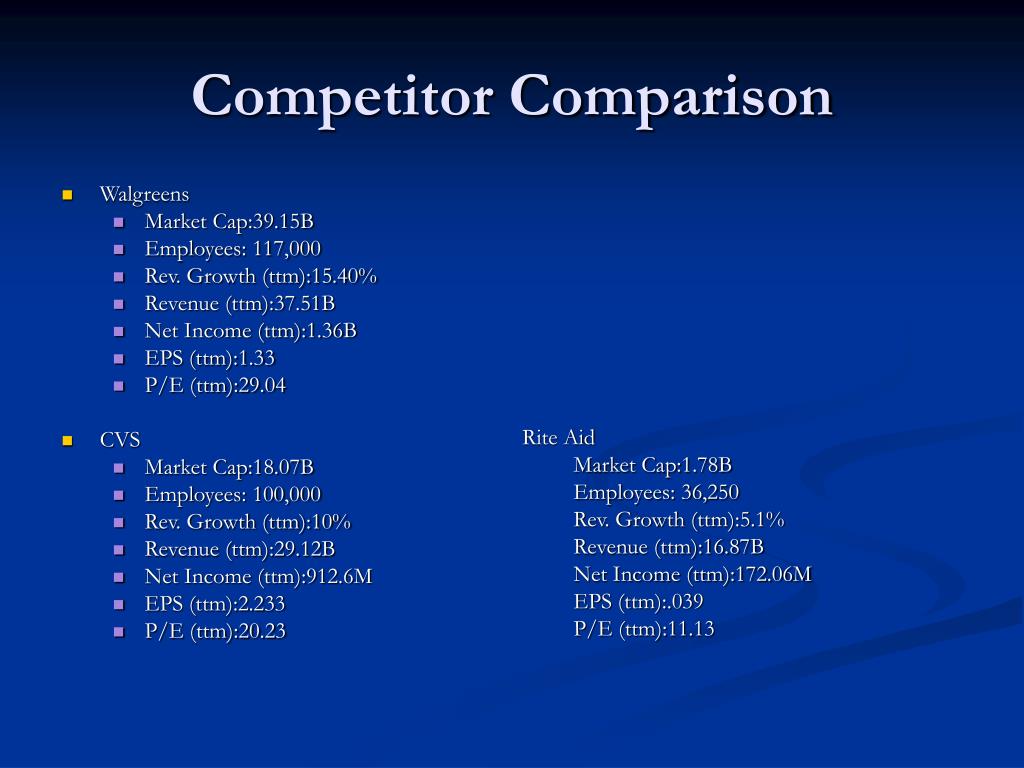 Competitor Comparison

Walgreens
Market Cap:39.15B
Employees: 117,000
Rev. Growth (ttm):15.40%
Revenue (ttm):37.51B
Net Income (ttm):1.36B
EPS (ttm):1.33
P/E (ttm):29.04

CVS
Market Cap:18.07B
Employees: 100,000
Rev. Growth (ttm):10%
Revenue (ttm):29.12B
Net Income (ttm):912.6M
EPS (ttm):2.233
P/E (ttm):20.23

Rite Aid
Market Cap:1.78B
Employees: 36,250
Rev. Growth (ttm):5.1%
Revenue (ttm):16.87B
Net Income (ttm):172.06M
EPS (ttm):.039
P/E (ttm):11.13